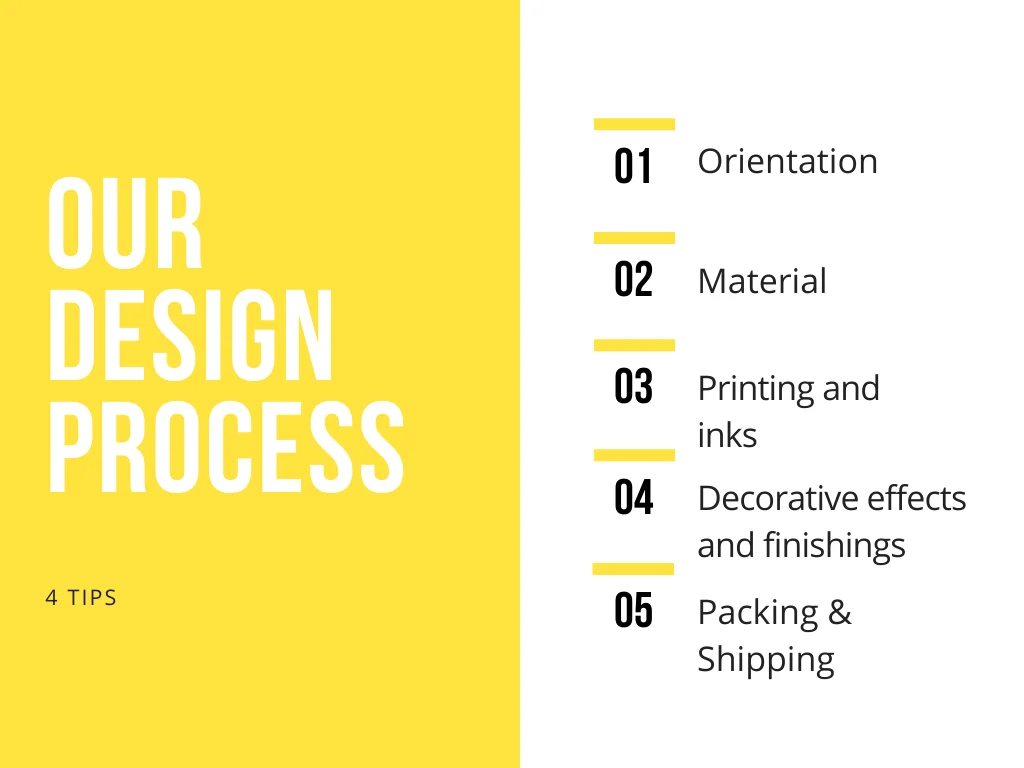 OUR DESIGN PROCESS

4 TIPS

01 Orientation

02 Material

03 Printing and inks

04 Decorative effects and finishings

05 Packing & Shipping